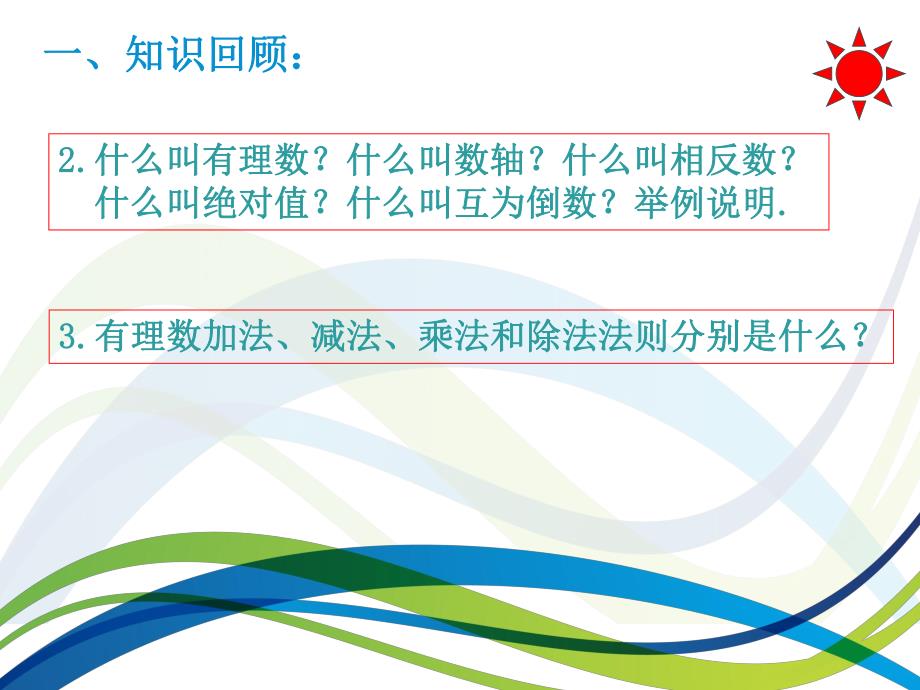 一、知识回顾：

2.什么叫有理数？什么叫数轴？什么叫相反数？什么叫绝对值？什么叫互为倒数？举例说明.

3.有理数加法、减法、乘法和除法法则分别是什么？